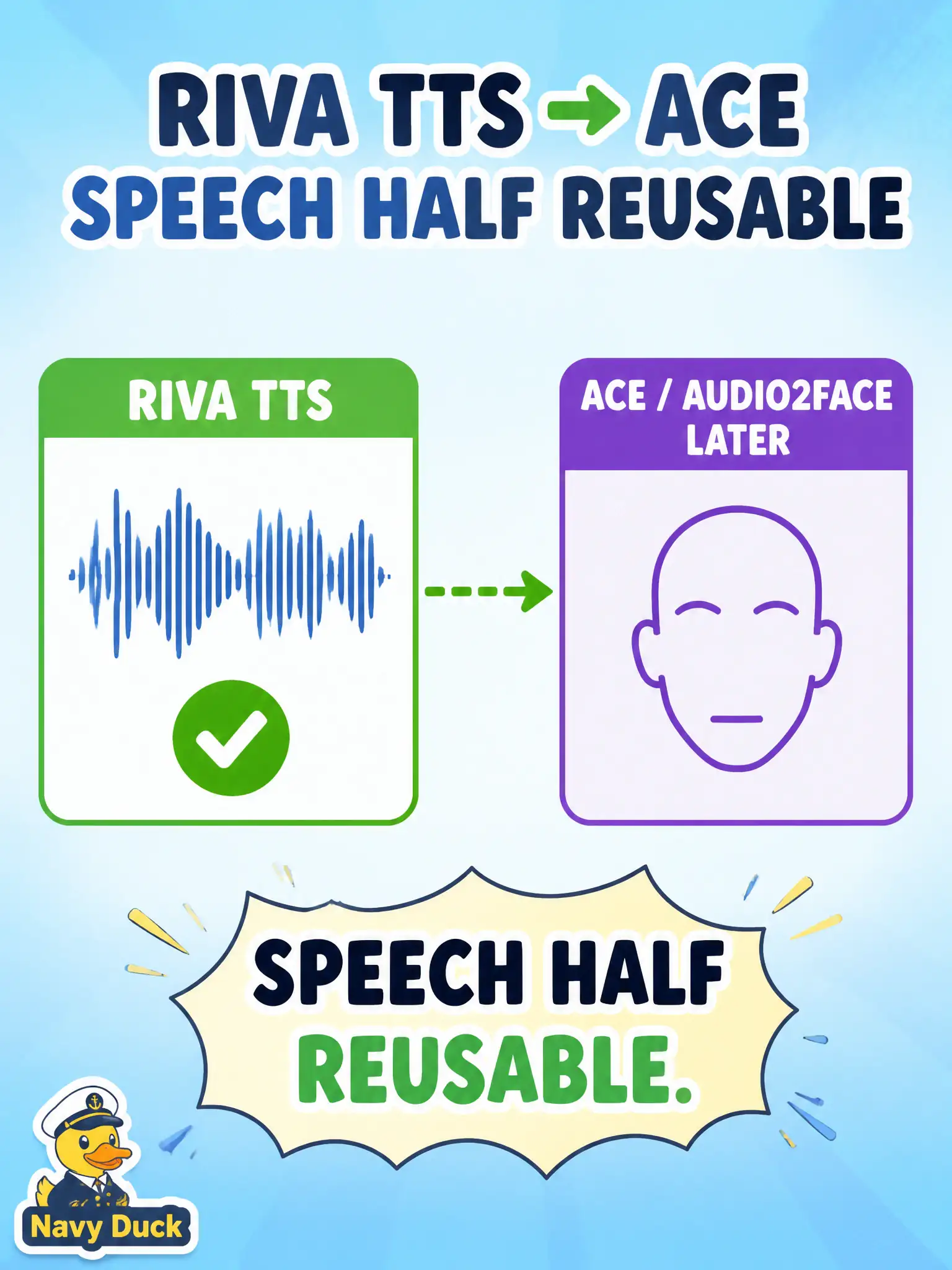 RIVA TTS → ACE
SPEECH HALF REUSABLE

RIVA TTS

ACE / AUDIO2FACE LATER

SPEECH HALF
REUSABLE.

Navy Duck